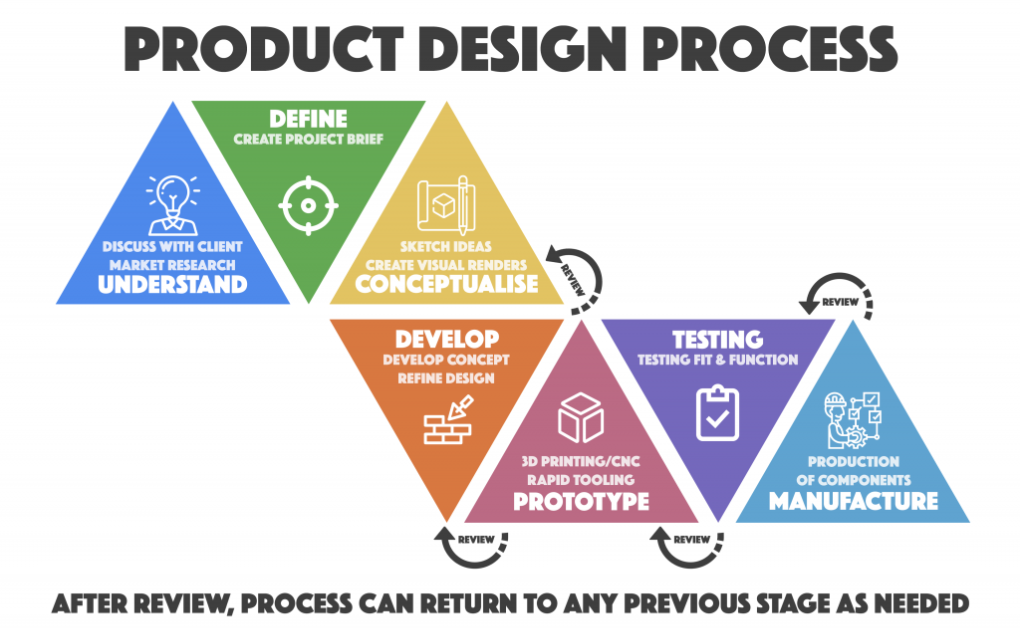 PRODUCT DESIGN PROCESS

DISCUSS WITH CLIENT
MARKET RESEARCH
UNDERSTAND

DEFINE
CREATE PROJECT BRIEF

SKETCH IDEAS
CREATE VISUAL RENDERS
CONCEPTUALISE

REVIEW

DEVELOP
DEVELOP CONCEPT
REFINE DESIGN

REVIEW

3D PRINTING/CNC
RAPID TOOLING
PROTOTYPE

REVIEW

TESTING
TESTING FIT & FUNCTION

REVIEW

PRODUCTION
OF COMPONENTS
MANUFACTURE

AFTER REVIEW, PROCESS CAN RETURN TO ANY PREVIOUS STAGE AS NEEDED